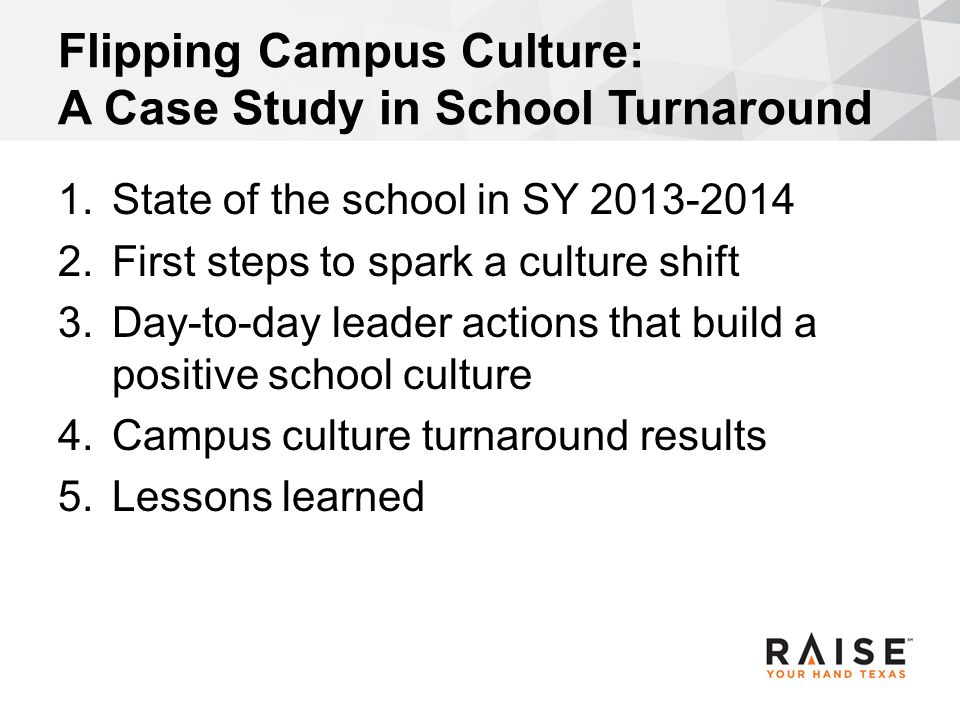 Flipping Campus Culture:
A Case Study in School Turnaround

1. State of the school in SY 2013-2014
2. First steps to spark a culture shift
3. Day-to-day leader actions that build a positive school culture
4. Campus culture turnaround results
5. Lessons learned

RAISE
YOUR HAND TEXAS